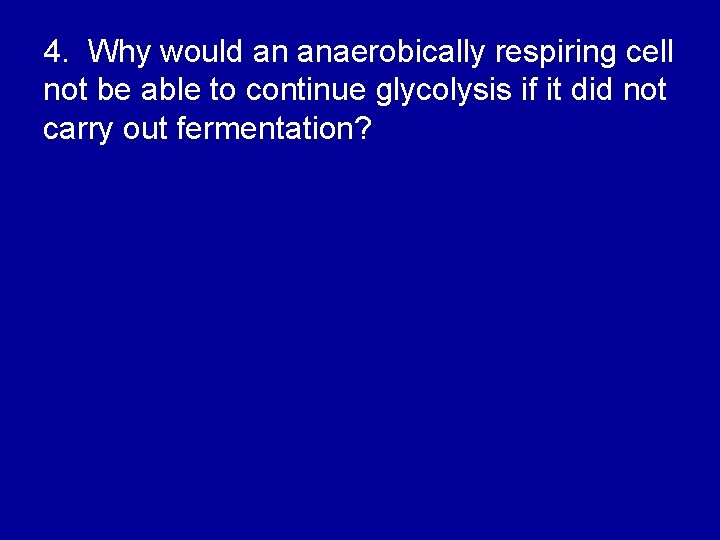 4. Why would an anaerobically respiring cell not be able to continue glycolysis if it did not carry out fermentation?